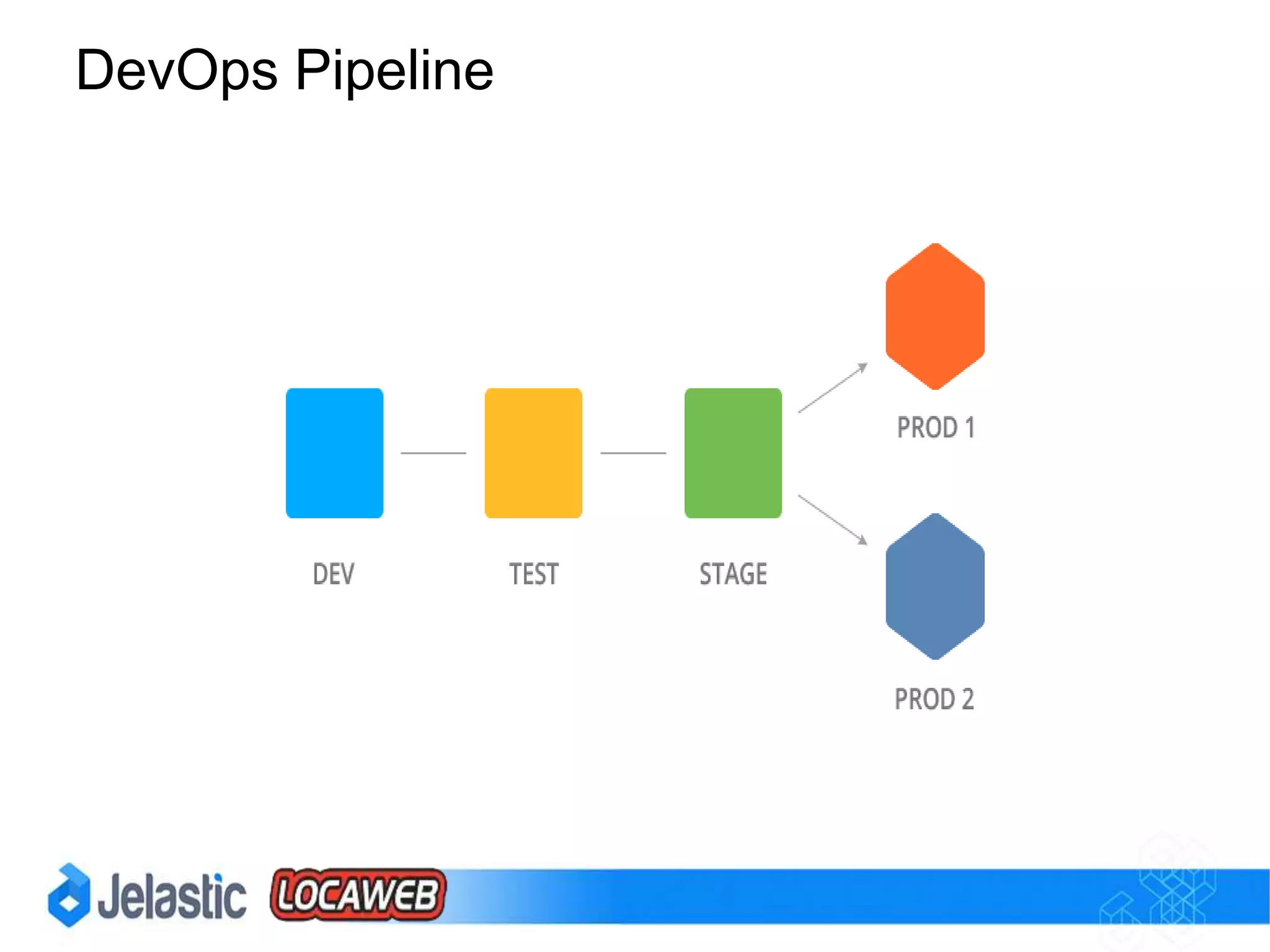 DevOps Pipeline

DEV

TEST

STAGE

PROD 1

PROD 2

Jelastic

LOCAWEB